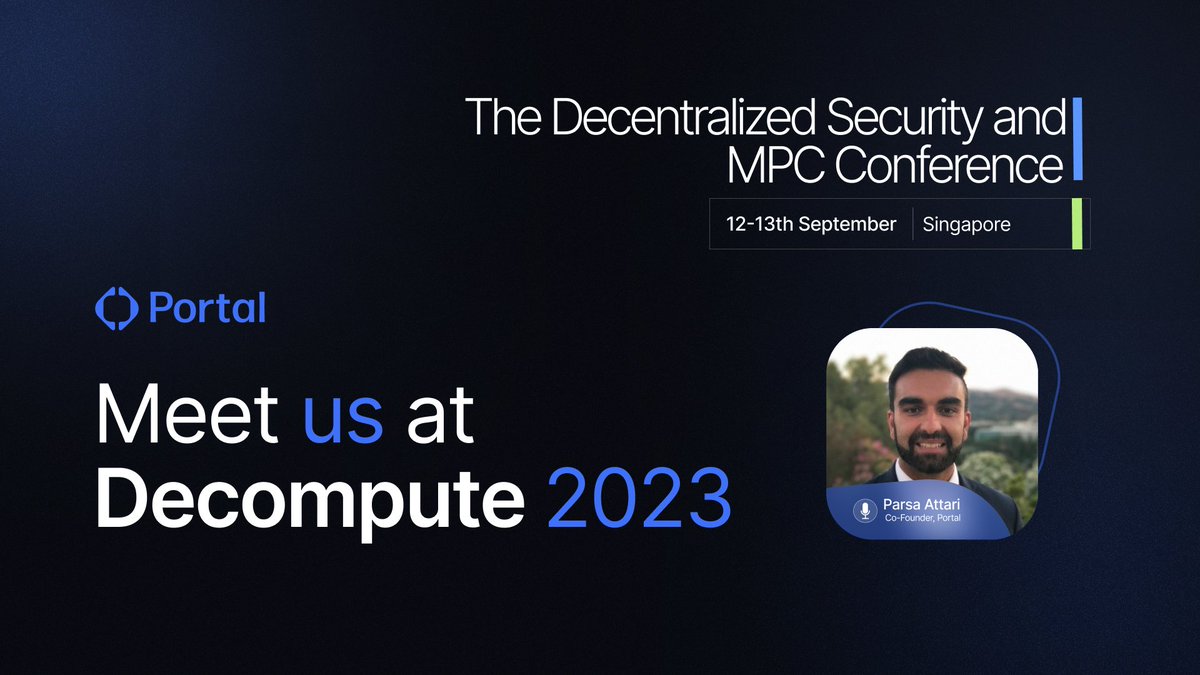 The Decentralized Security and MPC Conference

12-13th September | Singapore

Portal

Meet us at Decompute 2023

Parsa Attari
Co-Founder, Portal